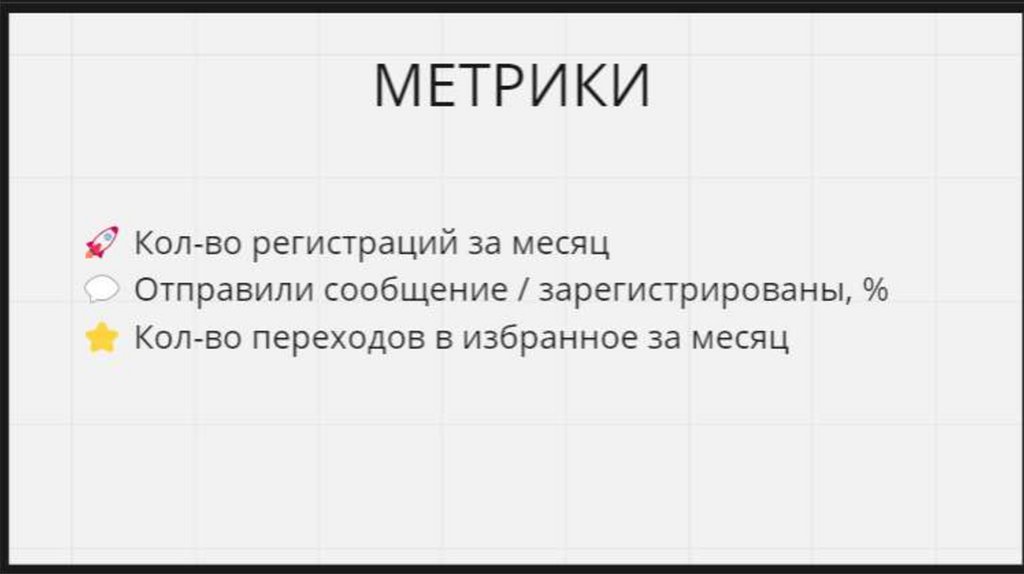 МЕТРИКИ

🚀 Кол-во регистраций за месяц
💬 Отправили сообщение / зарегистрированы, %
⭐ Кол-во переходов в избранное за месяц